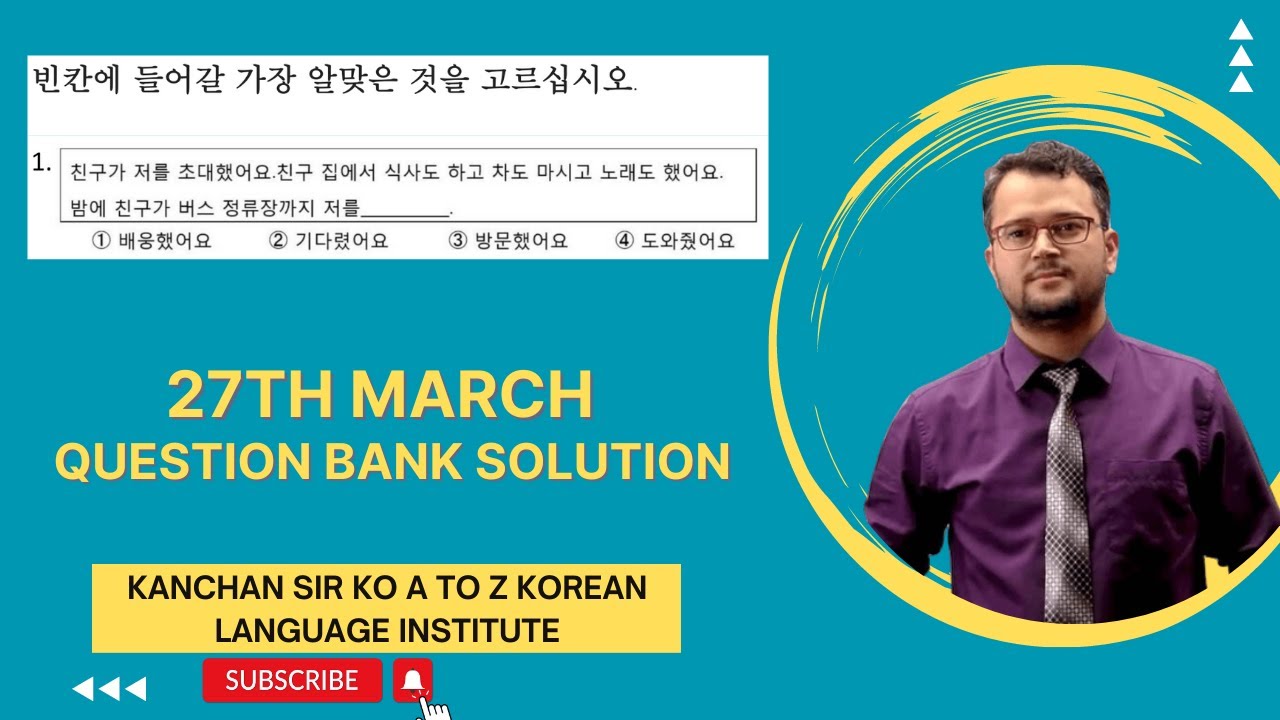 빈칸에 들어갈 가장 알맞은 것을 고르십시오.

1. 친구가 저를 초대했어요.친구 집에서 식사도 하고 차도 마시고 노래도 했어요. 밤에 친구가 버스 정류장까지 저를________.

① 배웅했어요 ② 기다렸어요 ③ 방문했어요 ④ 도와줬어요

27TH MARCH
QUESTION BANK SOLUTION

KANCHAN SIR KO A TO Z KOREAN LANGUAGE INSTITUTE

SUBSCRIBE